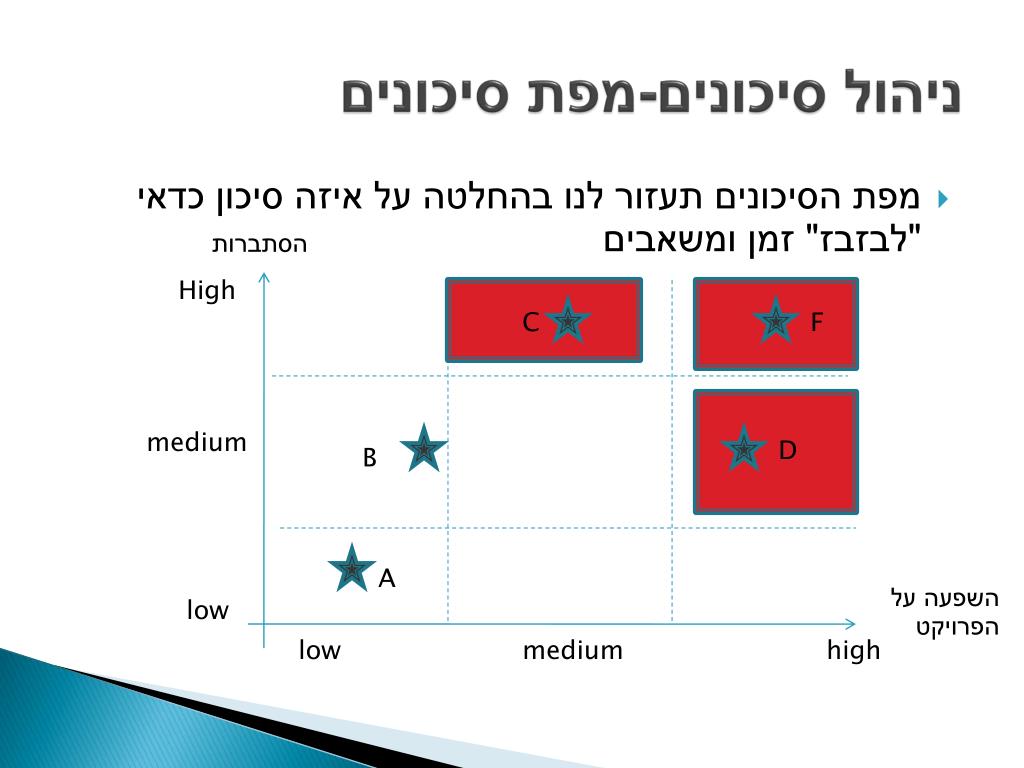 ניהול סיכונים-מפת סיכונים

מפת הסיכונים תעזור לנו בהחלטה על איזה סיכון כדאי "לבזבז" זמן ומשאבים

הסתברות

High

medium

low

C

F

B

D

A

low

medium

high

השפעה על הפרויקט